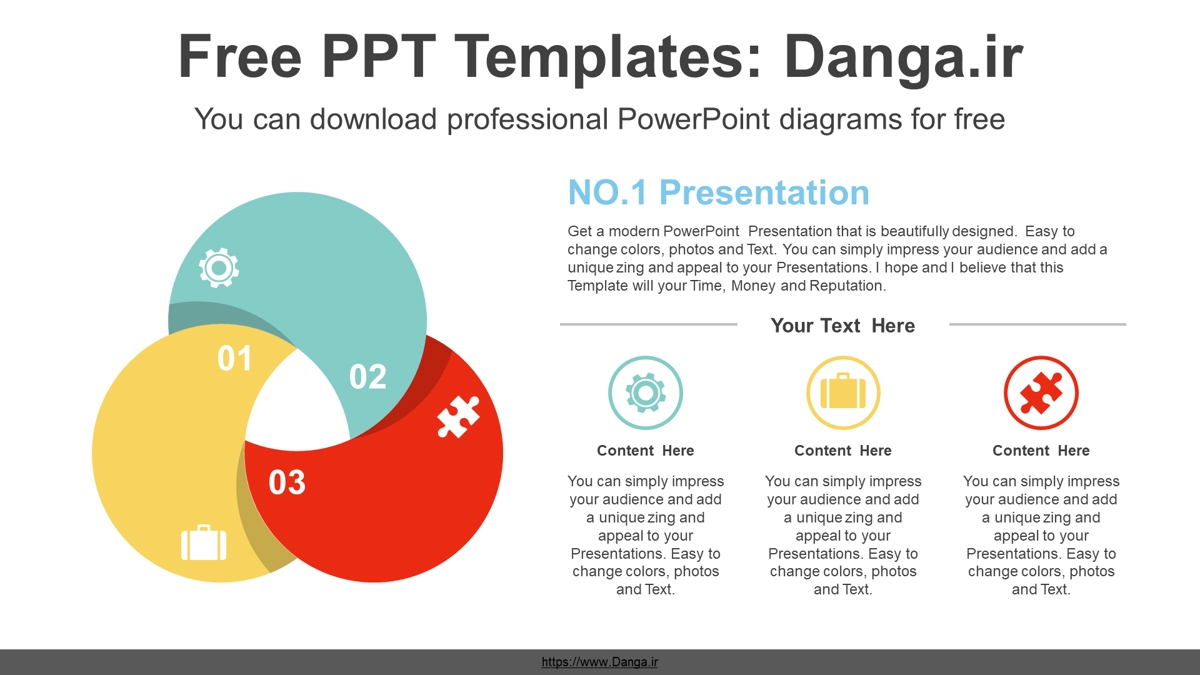 Free PPT Templates: Danga.ir

You can download professional PowerPoint diagrams for free

01

02

03

NO.1 Presentation

Get a modern PowerPoint Presentation that is beautifully designed. Easy to change colors, photos and Text. You can simply impress your audience and add a unique zing and appeal to your Presentations. I hope and I believe that this Template will your Time, Money and Reputation.

Your Text Here

Content Here

You can simply impress your audience and add a unique zing and appeal to your Presentations. Easy to change colors, photos and Text.

Content Here

You can simply impress your audience and add a unique zing and appeal to your Presentations. Easy to change colors, photos and Text.

Content Here

You can simply impress your audience and add a unique zing and appeal to your Presentations. Easy to change colors, photos and Text.

https://www.Danga.ir